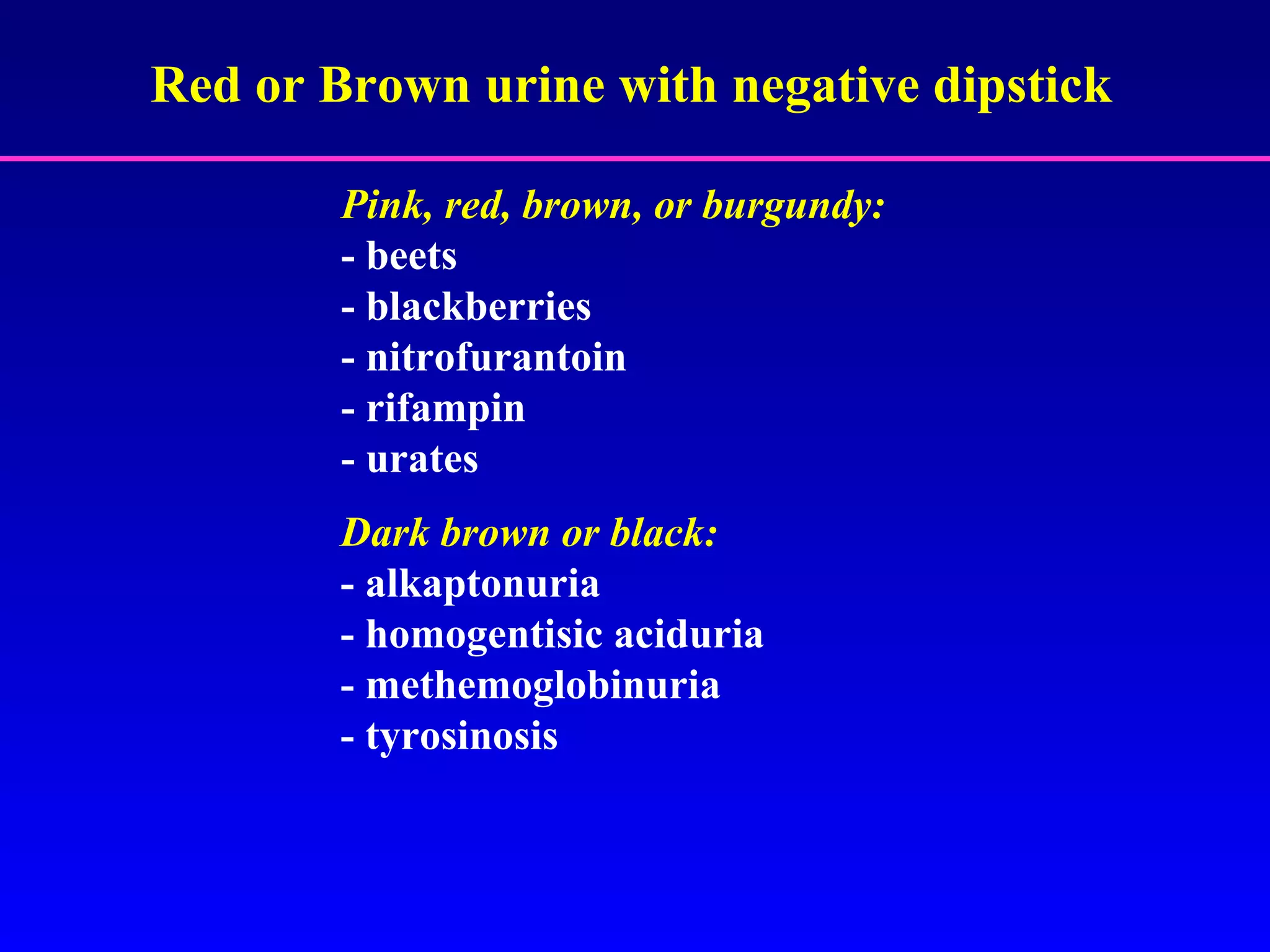 Red or Brown urine with negative dipstick

Pink, red, brown, or burgundy:
- beets
- blackberries
- nitrofurantoin
- rifampin
- urates

Dark brown or black:
- alkaptonuria
- homogentisic aciduria
- methemoglobinuria
- tyrosinosis